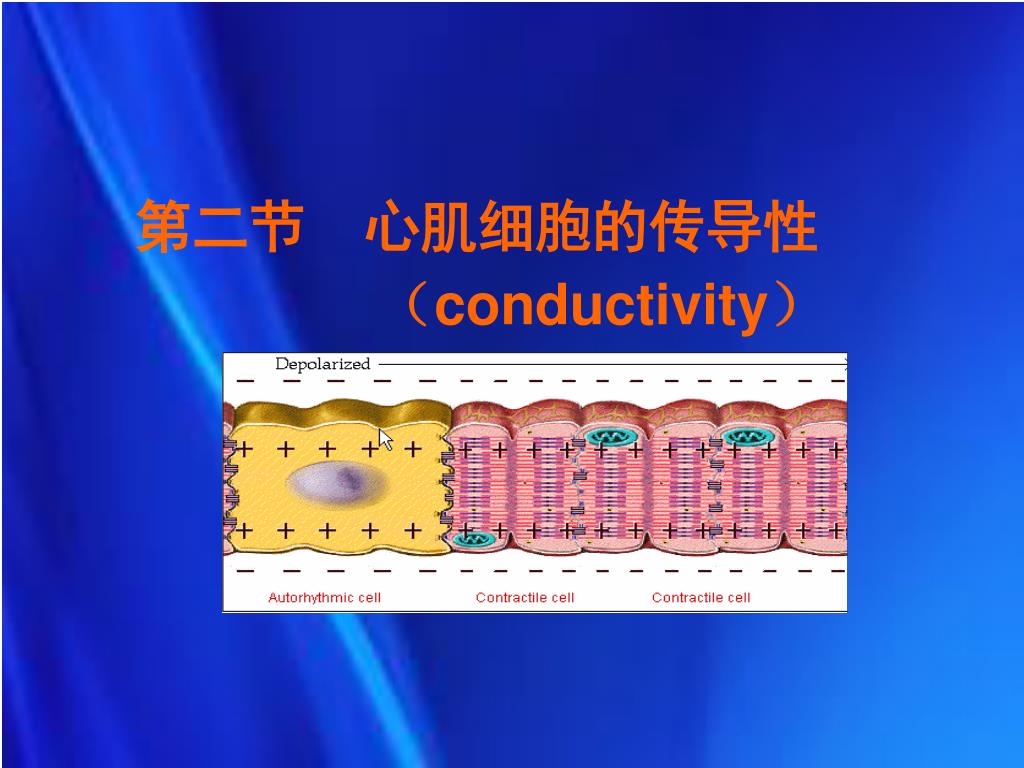 第二节 心肌细胞的传导性

（conductivity）

Depolarized

Autorhythmic cell

Contractile cell

Contractile cell